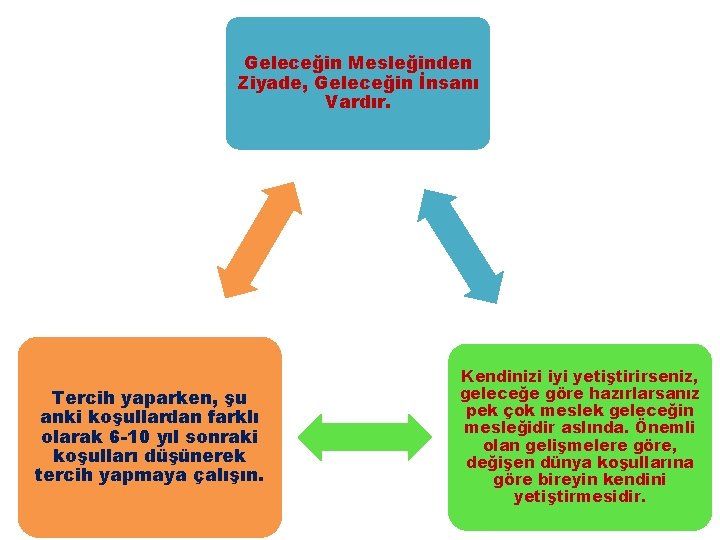 Geleceğin Mesleğinden Ziyade, Geleceğin İnsanı Vardır.

Tercih yaparken, şu anki koşullardan farklı olarak 6-10 yıl sonraki koşulları düşünerek tercih yapmaya çalışın.

Kendinizi iyi yetiştirirseniz, geleceğe göre hazırlarsanız pek çok meslek geleceğin mesleğidir aslında. Önemli olan gelişmelere göre, değişen dünya koşullarına göre bireyin kendini yetiştirmesidir.